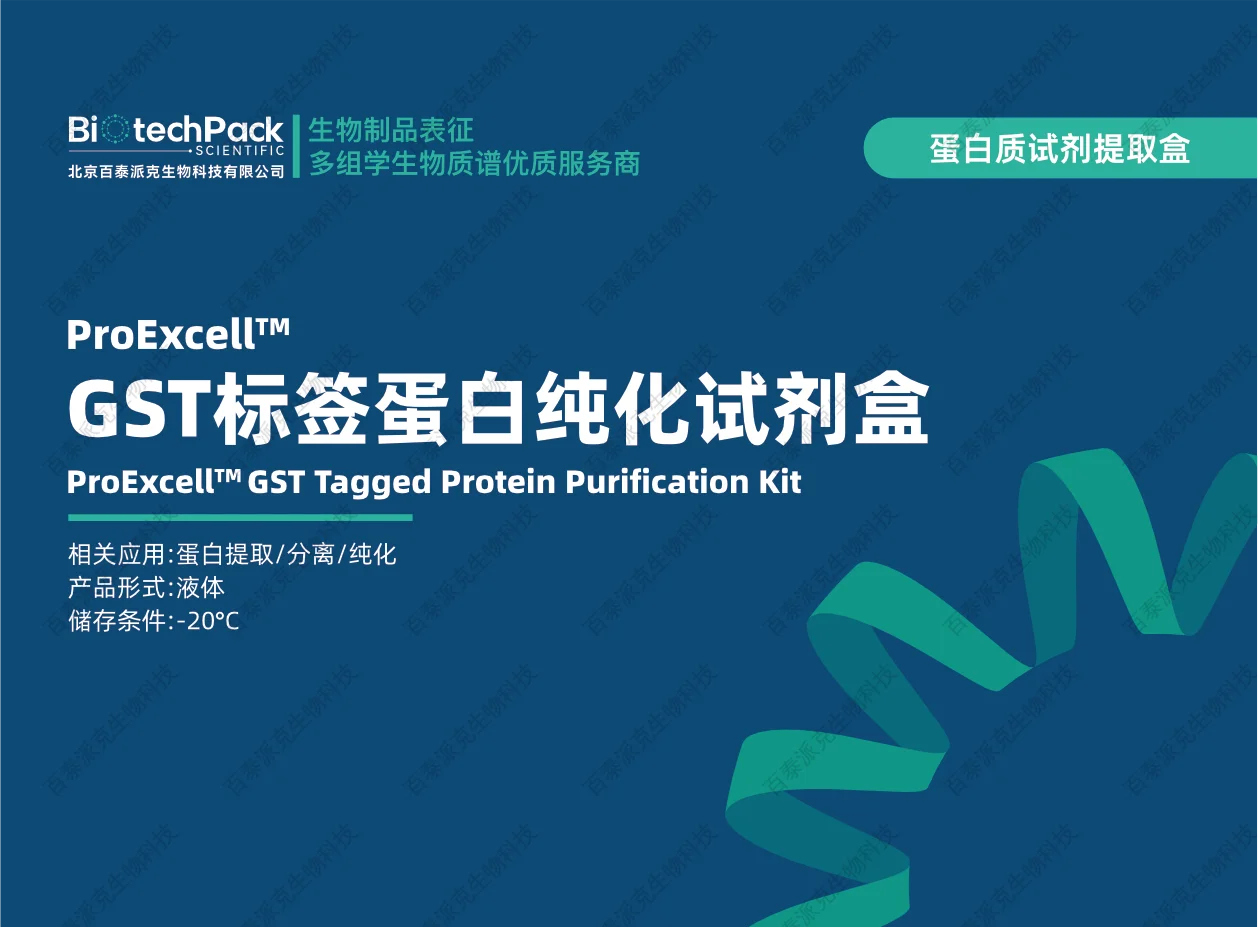 BiotechPack SCIENTIFIC
北京百泰派克生物科技有限公司
生物制品表征
多组学生物质谱优质服务商

蛋白质试剂提取盒

ProExcell™
GST标签蛋白纯化试剂盒
ProExcell™ GST Tagged Protein Purification Kit

相关应用:蛋白提取/分离/纯化
产品形式:液体
储存条件:-20°C

百泰派克生物科技